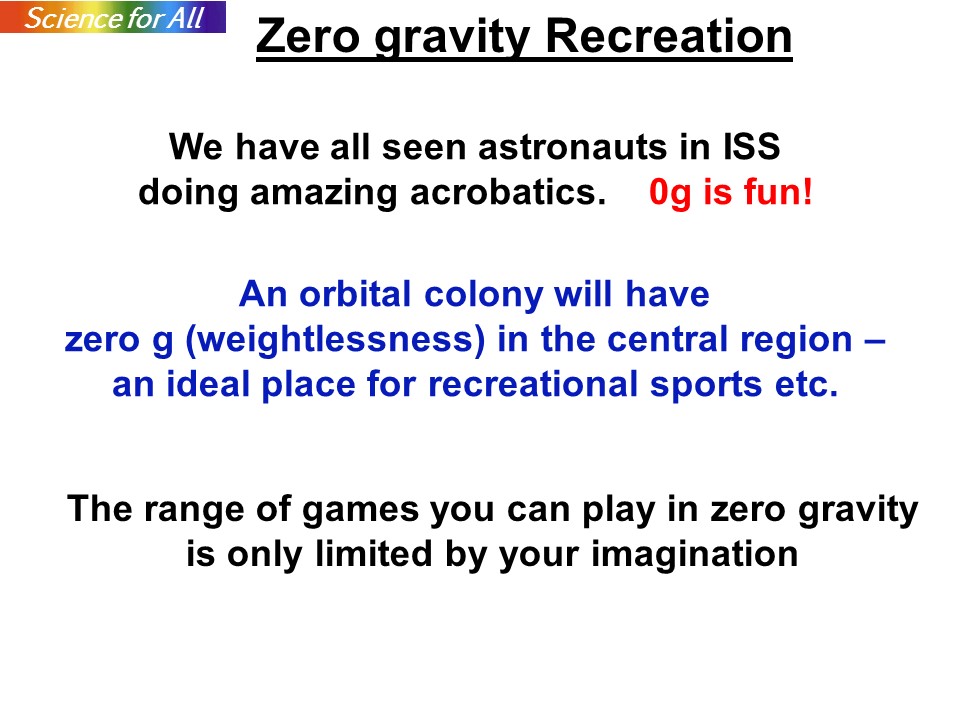 Science for All

Zero gravity Recreation

We have all seen astronauts in ISS doing amazing acrobatics. 0g is fun!

An orbital colony will have zero g (weightlessness) in the central region – an ideal place for recreational sports etc.

The range of games you can play in zero gravity is only limited by your imagination